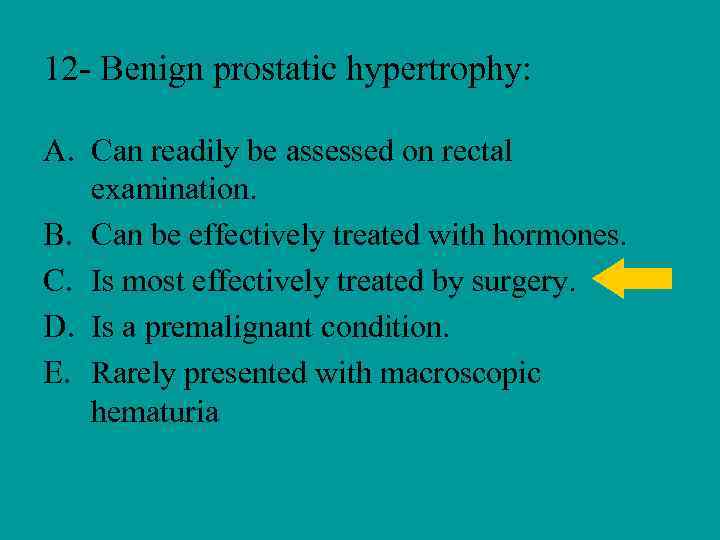 12- Benign prostatic hypertrophy:

A. Can readily be assessed on rectal examination.
B. Can be effectively treated with hormones.
C. Is most effectively treated by surgery.
D. Is a premalignant condition.
E. Rarely presented with macroscopic hematuria